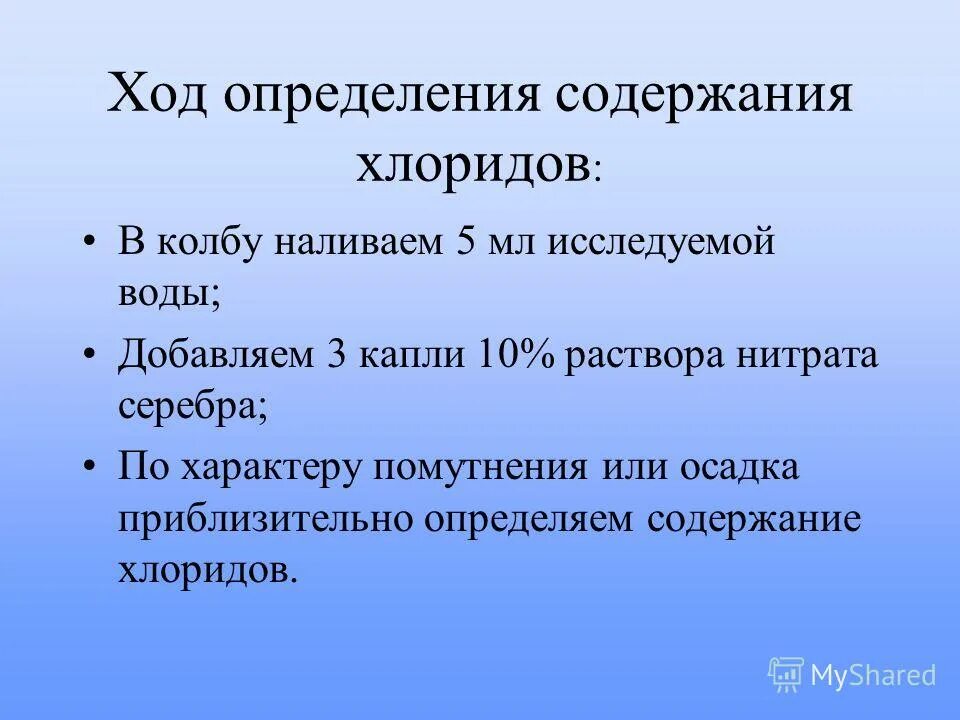 Ход определения содержания хлоридов:

• В колбу наливаем 5 мл исследуемой воды;
• Добавляем 3 капли 10% раствора нитрата серебра;
• По характеру помутнения или осадка приблизительно определяем содержание хлоридов.

MyShared